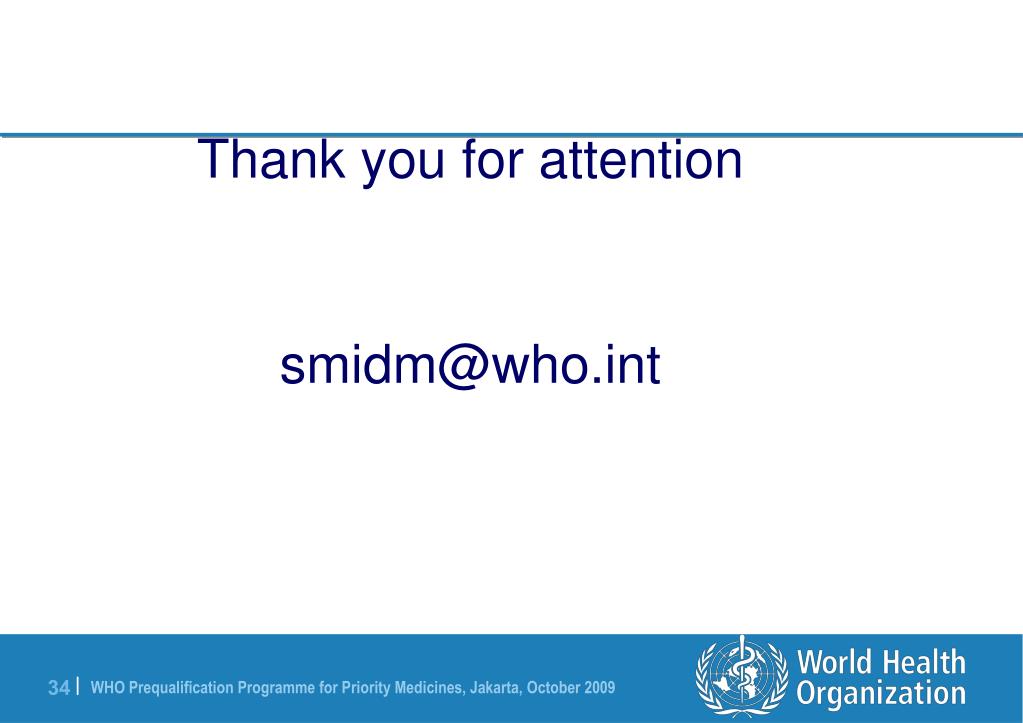 Thank you for attention

smidm@who.int

34 | WHO Prequalification Programme for Priority Medicines, Jakarta, October 2009

World Health Organization